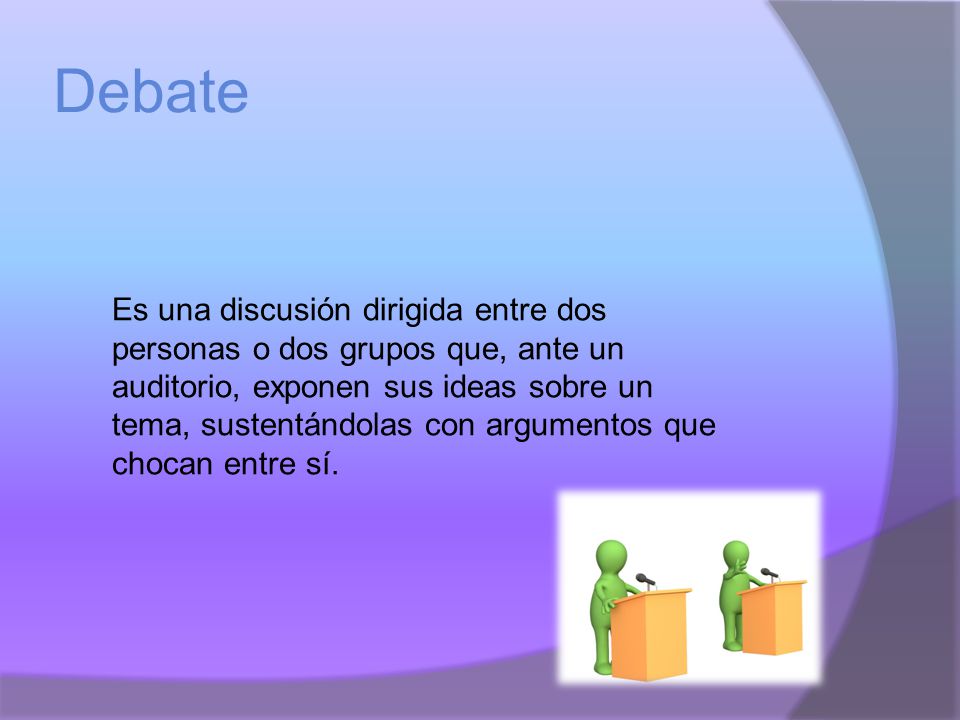 Debate

Es una discusión dirigida entre dos personas o dos grupos que, ante un auditorio, exponen sus ideas sobre un tema, sustentándolas con argumentos que chocan entre sí.